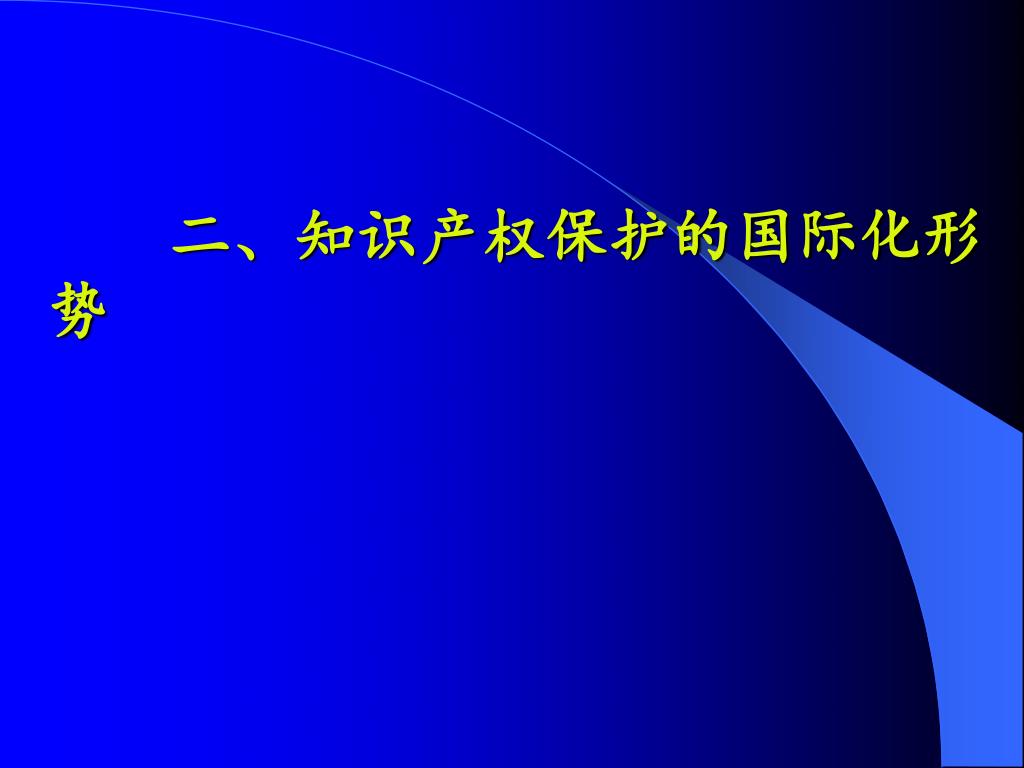 二、知识产权保护的国际化形势